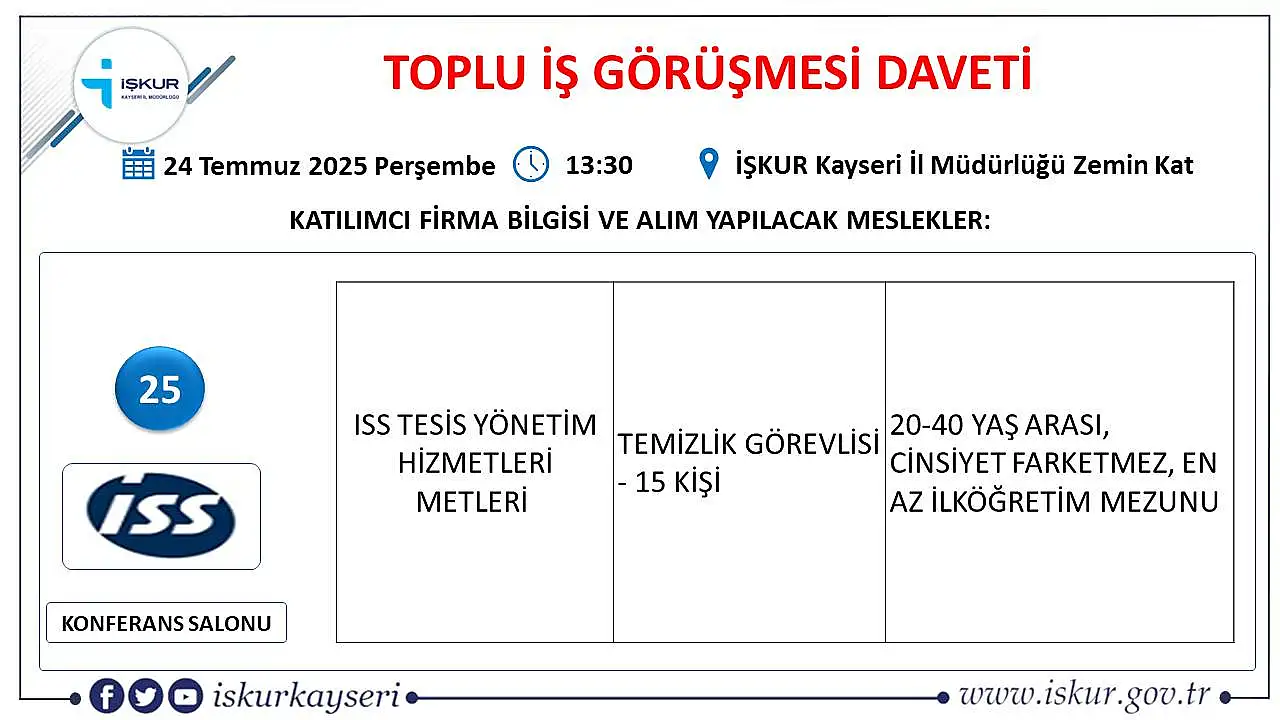 İŞKUR
KAYSERİ İL MÜDÜRLÜĞÜ

TOPLU İŞ GÖRÜŞMESİ DAVETİ

24 Temmuz 2025 Perşembe 13:30 İŞKUR Kayseri İl Müdürlüğü Zemin Kat

KATILIMCI FİRMA BİLGİSİ VE ALIM YAPILACAK MESLEKLER:

25

ISS

KONFERANS SALONU

| ISS TESİS YÖNETİM HİZMETLERİ METLERİ | TEMİZLİK GÖREVLİSİ - 15 KİŞİ | 20-40 YAŞ ARASI, CİNSİYET FARKETMEZ, EN AZ İLKÖĞRETİM MEZUNU |
|---|---|---|

iskurkayseri

www.iskur.gov.tr